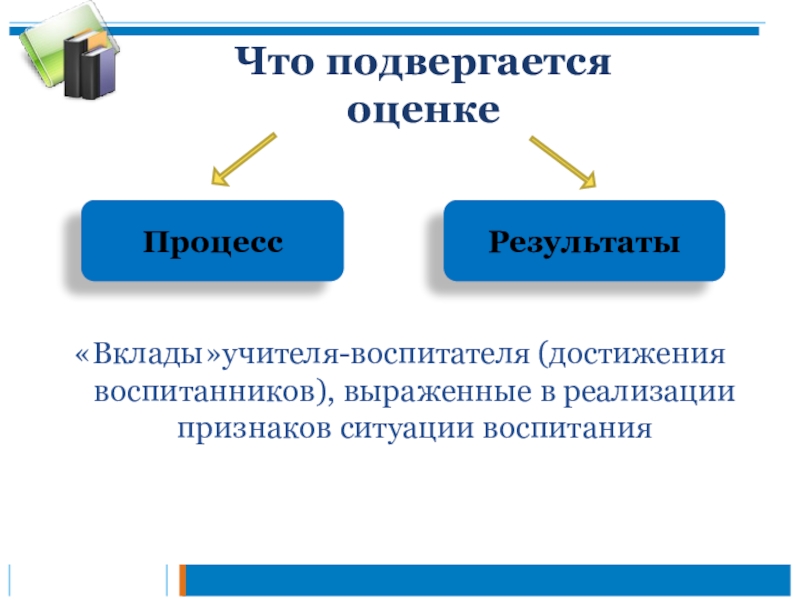 Что подвергается оценке

Процесс

Результаты

«Вклады»учителя-воспитателя (достижения воспитанников), выраженные в реализации признаков ситуации воспитания